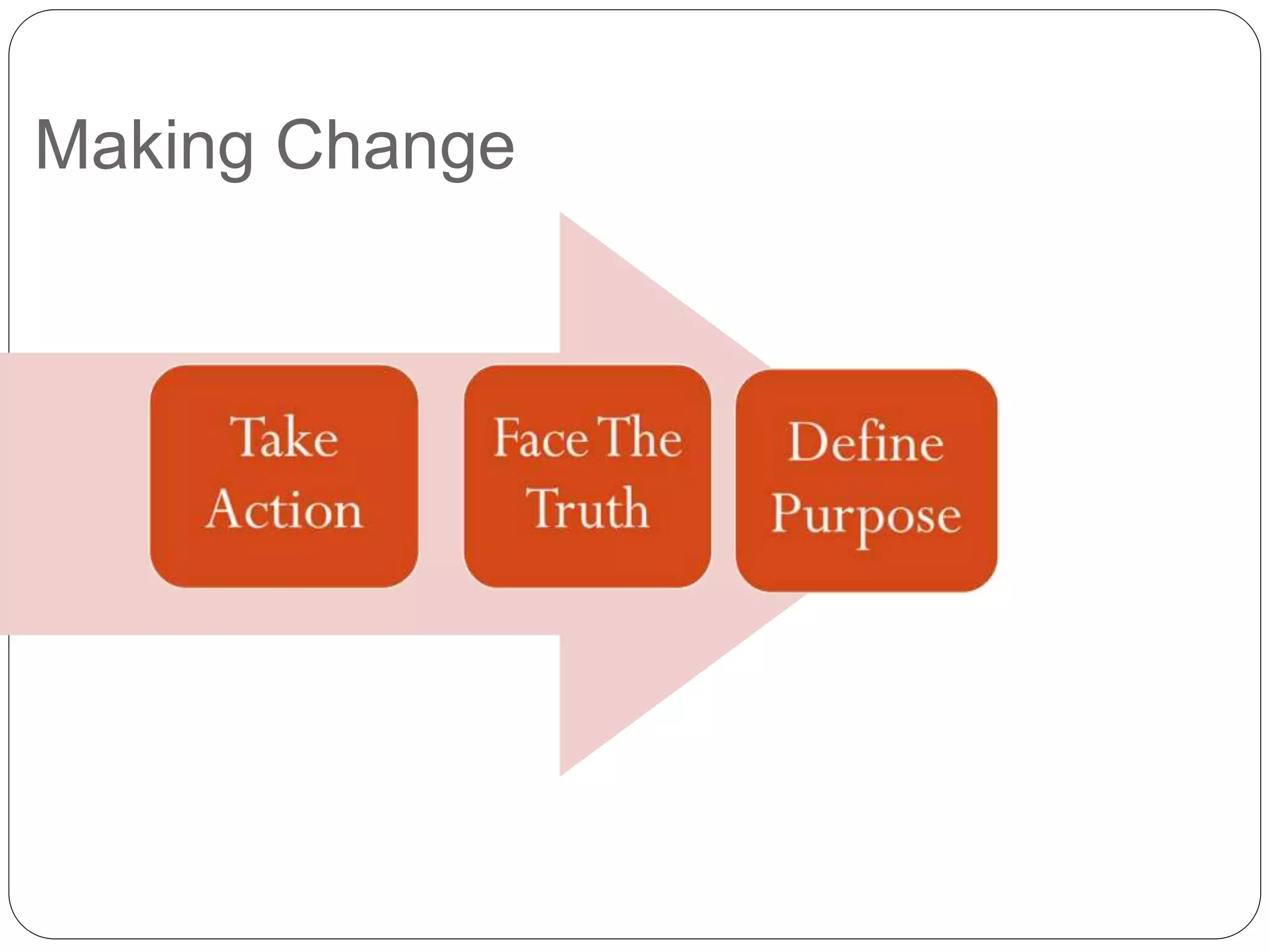 Making Change

Take Action

Face The Truth

Define Purpose